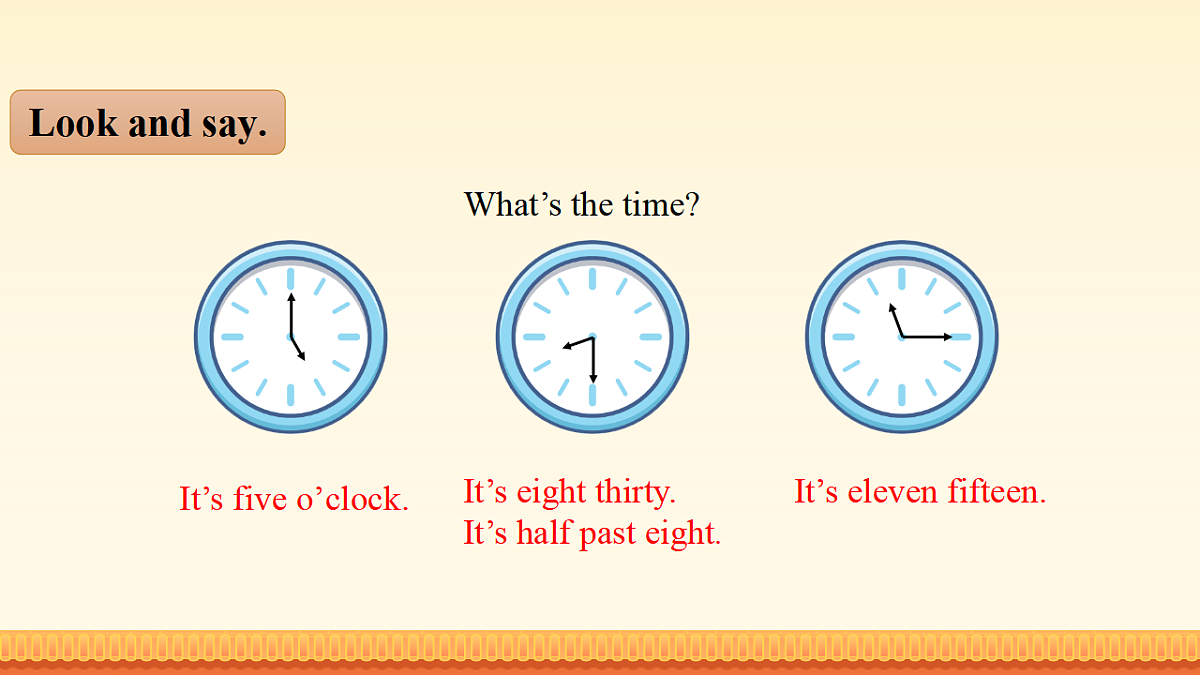 Look and say.

What’s the time?

It’s five o’clock.

It’s eight thirty.
It’s half past eight.

It’s eleven fifteen.